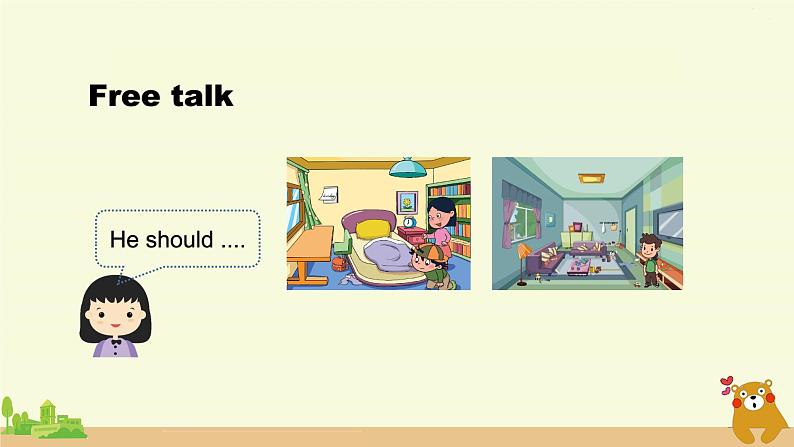 Free talk

He should ....